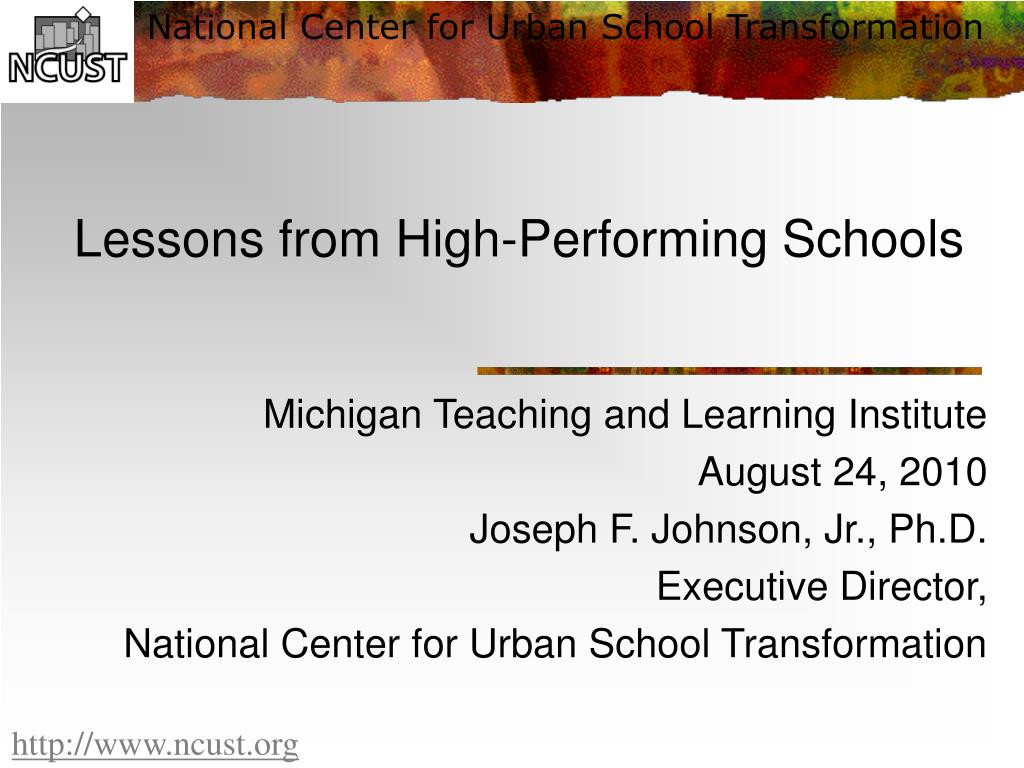 NCUST

National Center for Urban School Transformation

Lessons from High-Performing Schools

Michigan Teaching and Learning Institute
August 24, 2010
Joseph F. Johnson, Jr., Ph.D.
Executive Director,
National Center for Urban School Transformation

http://www.ncust.org